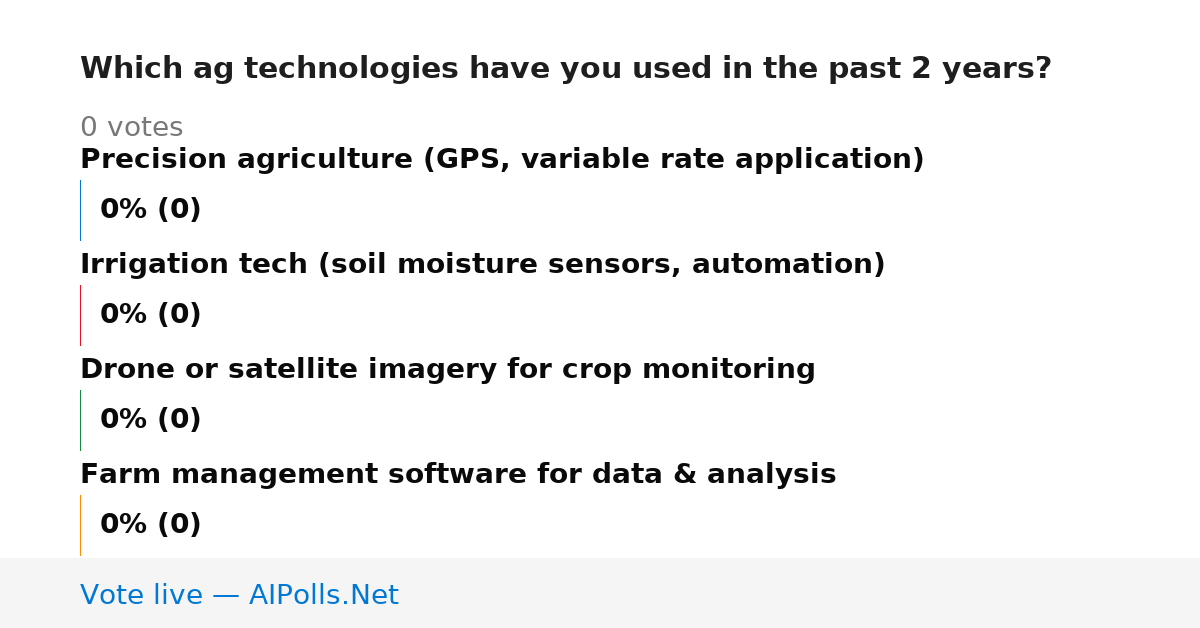 Which ag technologies have you used in the past 2 years?

0 votes

Precision agriculture (GPS, variable rate application)

0% (0)

Irrigation tech (soil moisture sensors, automation)

0% (0)

Drone or satellite imagery for crop monitoring

0% (0)

Farm management software for data & analysis

0% (0)

Vote live — AIPolls.Net